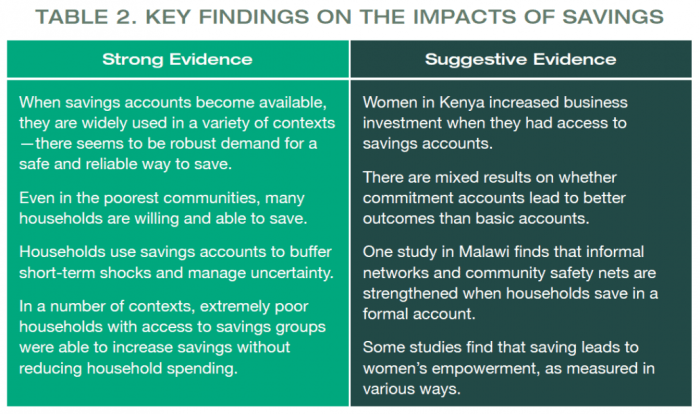 TABLE 2. KEY FINDINGS ON THE IMPACTS OF SAVINGS

| Strong Evidence | Suggestive Evidence |
|---|---|
| When savings accounts become available, they are widely used in a variety of contexts —there seems to be robust demand for a safe and reliable way to save. | Women in Kenya increased business investment when they had access to savings accounts. |
| Even in the poorest communities, many households are willing and able to save. | There are mixed results on whether commitment accounts lead to better outcomes than basic accounts. |
| Households use savings accounts to buffer short-term shocks and manage uncertainty. | One study in Malawi finds that informal networks and community safety nets are strengthened when households save in a formal account. |
| In a number of contexts, extremely poor households with access to savings groups were able to increase savings without reducing household spending. | Some studies find that saving leads to women's empowerment, as measured in various ways. |